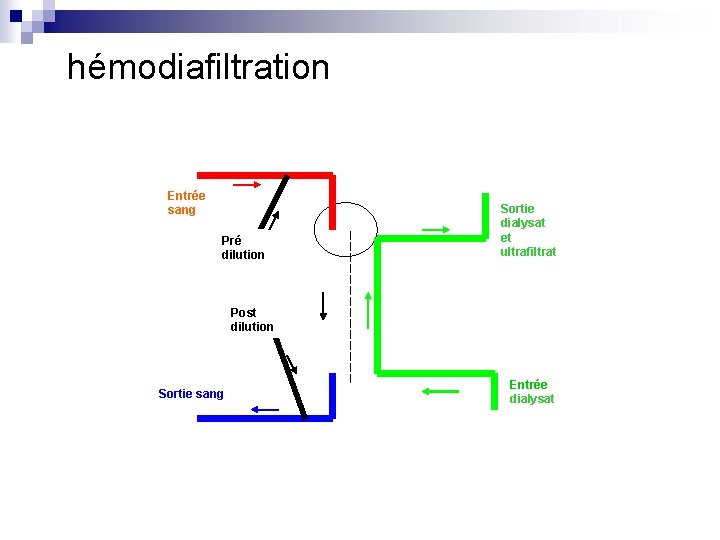 hémodiafiltration

Entrée sang

Pré dilution

Sortie dialysat et ultrafiltrat

Post dilution

Sortie sang

Entrée dialysat